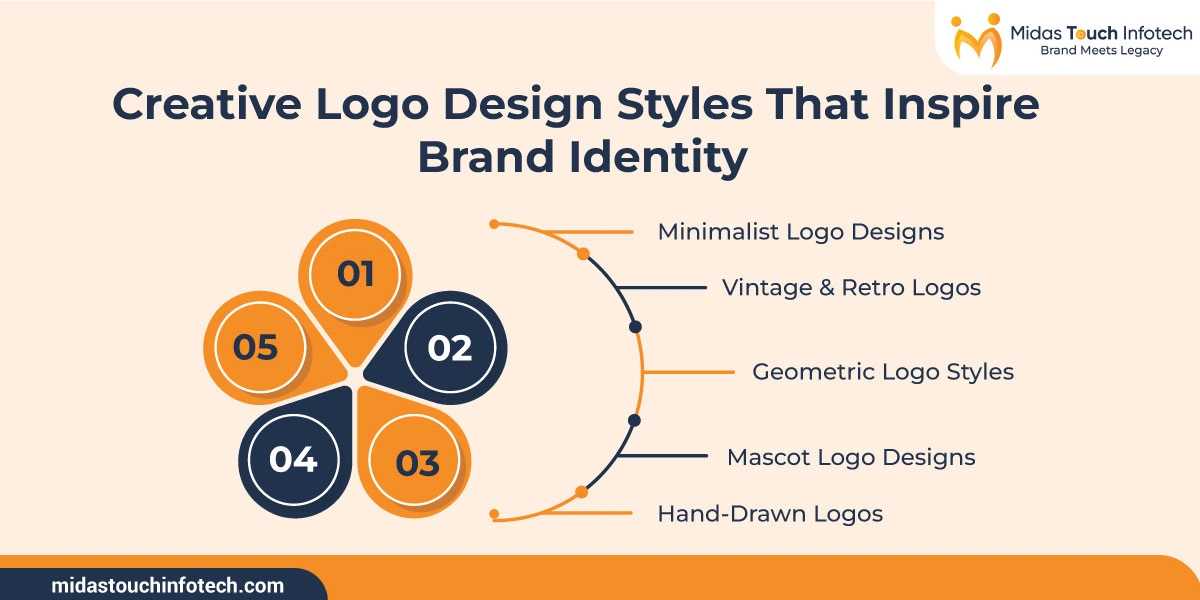 Midas Touch Infotech
Brand Meets Legacy

Creative Logo Design Styles That Inspire Brand Identity

01
02
03
04
05

Minimalist Logo Designs
Vintage & Retro Logos
Geometric Logo Styles
Mascot Logo Designs
Hand-Drawn Logos

midastouchinfotech.com